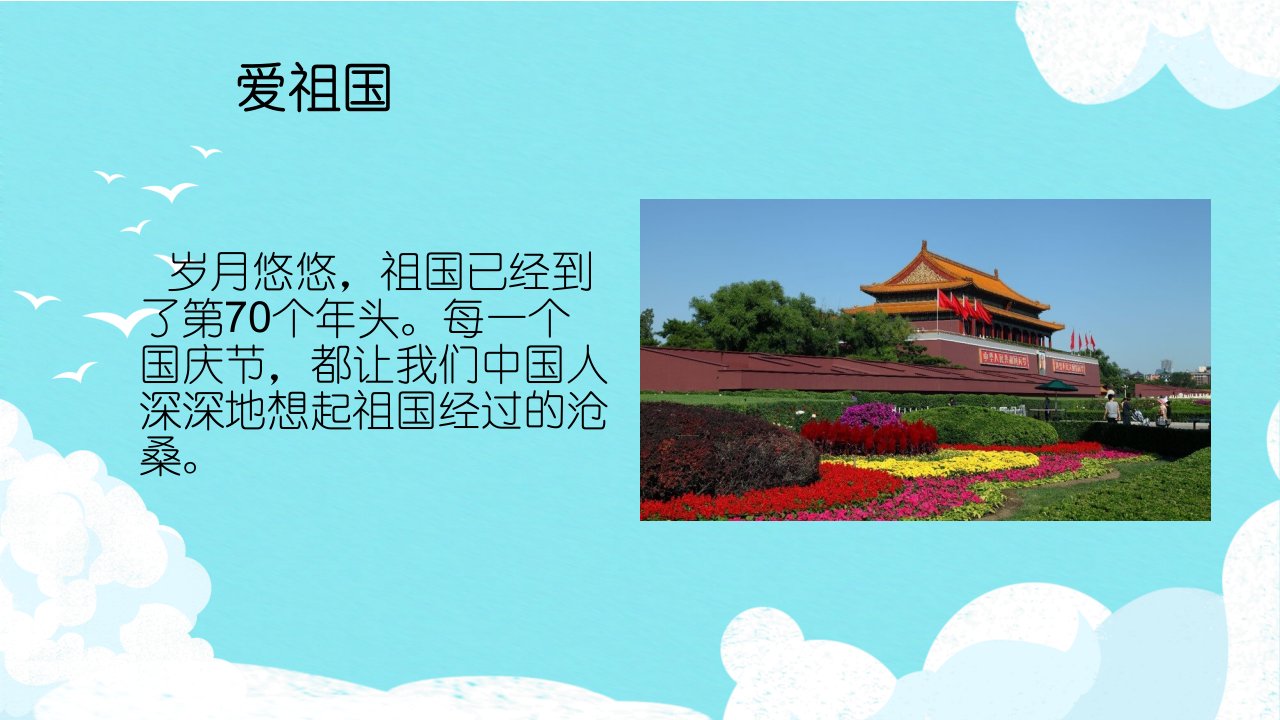 爱祖国

岁月悠悠，祖国已经到了第70个年头。每一个国庆节，都让我们中国人深深地想起祖国经过的沧桑。